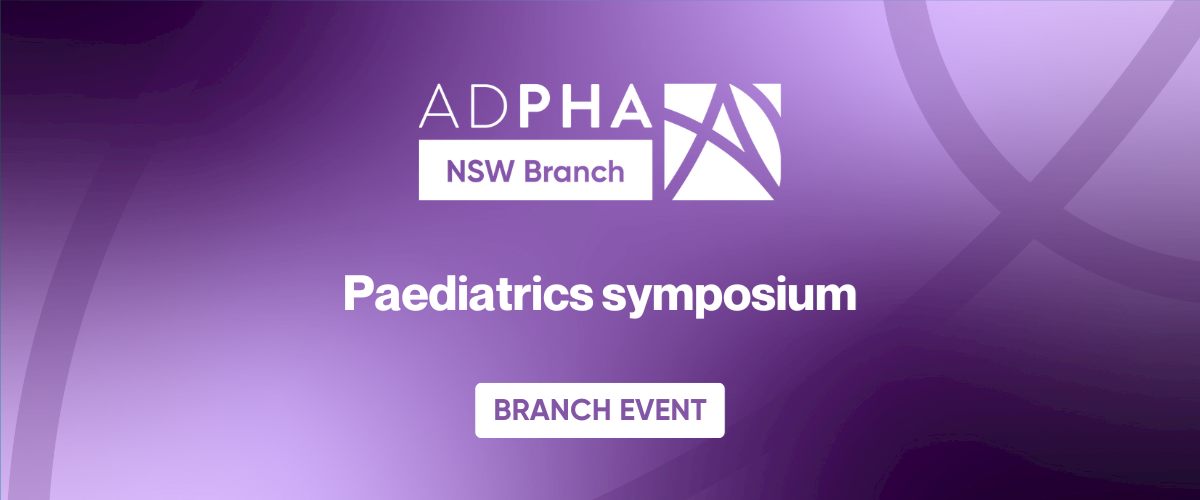 ADPHA
NSW Branch

Paediatrics symposium

BRANCH EVENT